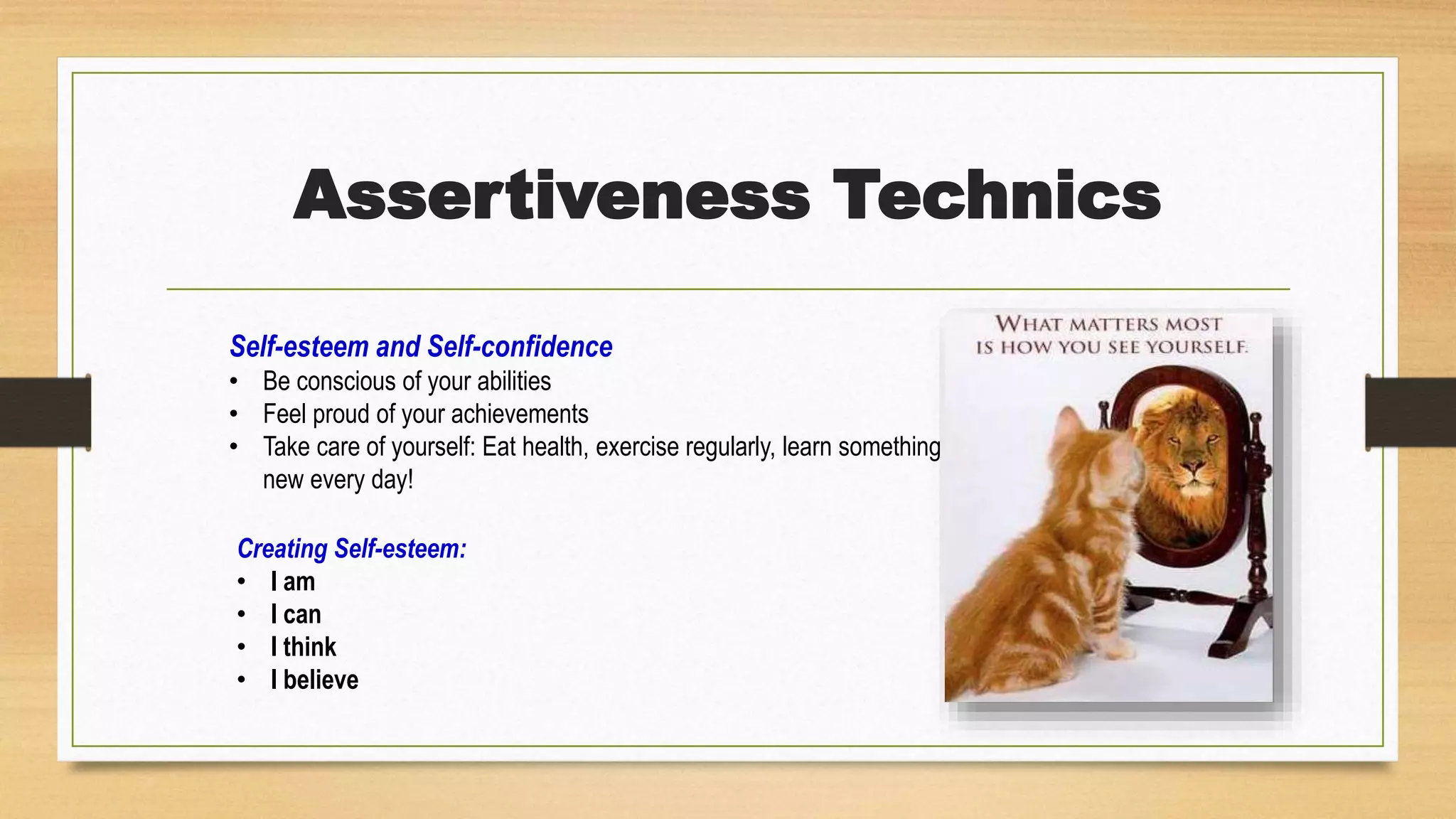 Assertiveness Technics

Self-esteem and Self-confidence
• Be conscious of your abilities
• Feel proud of your achievements
• Take care of yourself: Eat health, exercise regularly, learn something new every day!

Creating Self-esteem:
• I am
• I can
• I think
• I believe

WHAT MATTERS MOST IS HOW YOU SEE YOURSELF.